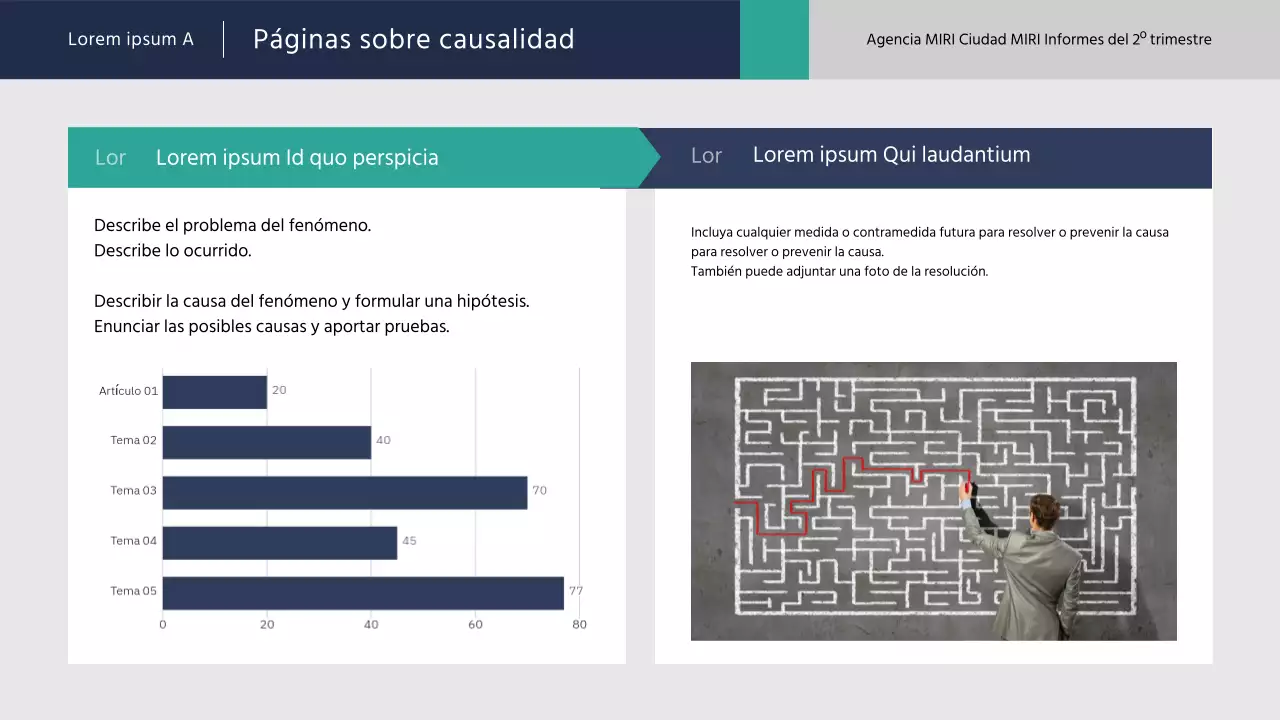 Lorem ipsum A

Páginas sobre causalidad

Agencia MIRI Ciudad MIRI Informes del 2º trimestre

Lor Lorem ipsum Id quo perspicia

Describe el problema del fenómeno.
Describe lo ocurrido.

Describir la causa del fenómeno y formular una hipótesis.
Enunciar las posibles causas y aportar pruebas.

Artículo 01 20
Tema 02 40
Tema 03 70
Tema 04 45
Tema 05 77

0 20 40 60 80

Lor Lorem ipsum Qui laudantium

Incluya cualquier medida o contramedida futura para resolver o prevenir la causa para resolver o prevenir la causa.
También puede adjuntar una foto de la resolución.